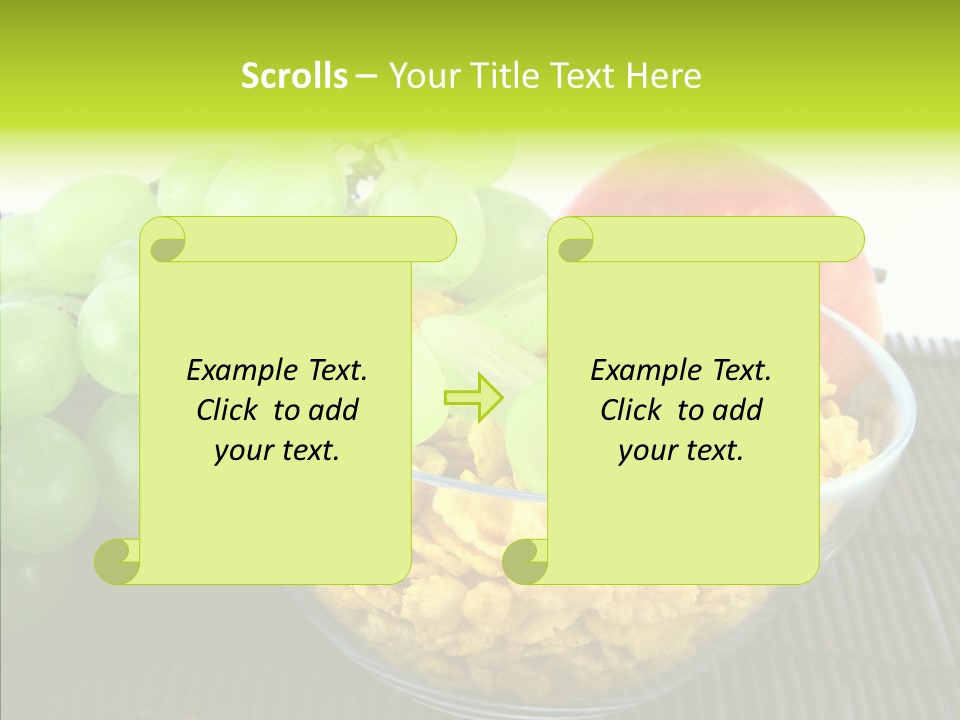 Scrolls – Your Title Text Here

Example Text. Click to add your text.

Example Text. Click to add your text.